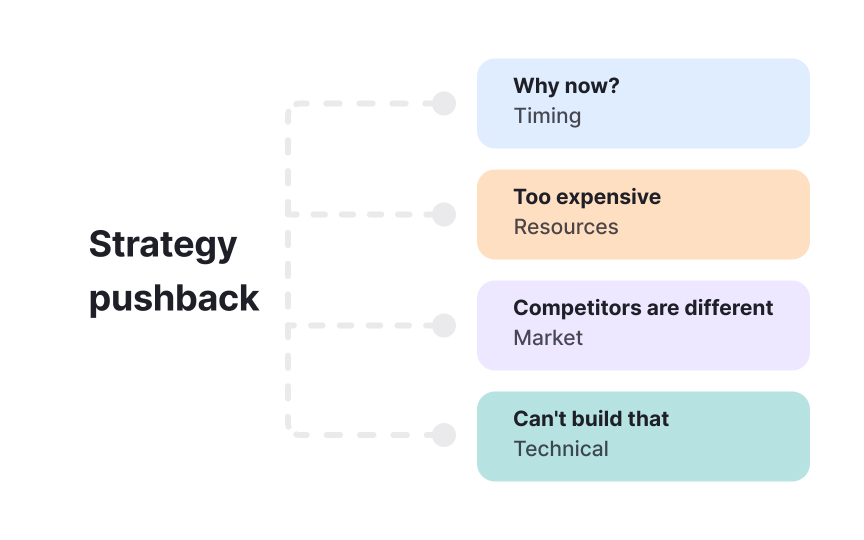 Strategy pushback

Why now?
Timing

Too expensive
Resources

Competitors are different
Market

Can't build that
Technical